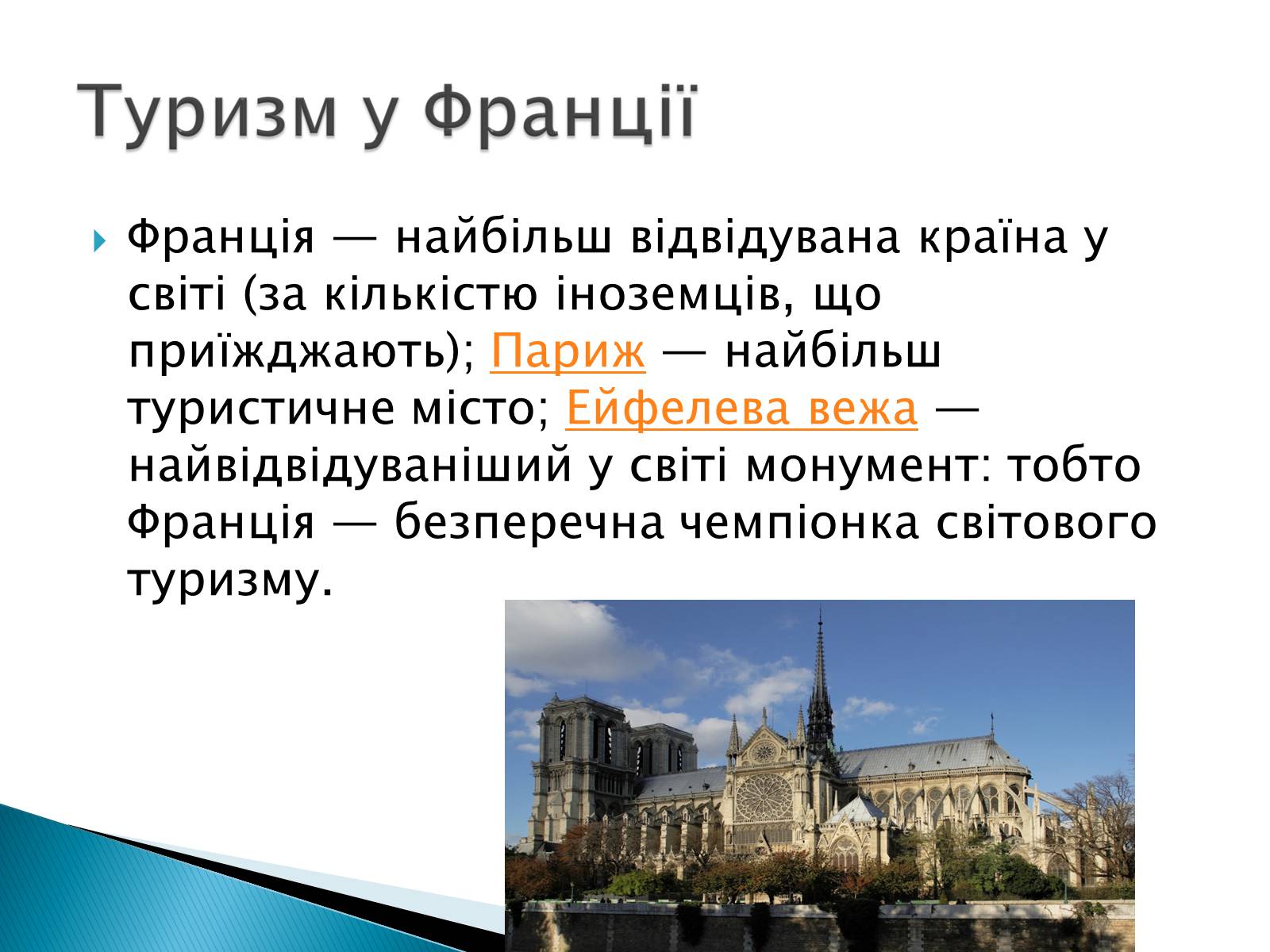 Туризм у Франції

Франція — найбільш відвідувана країна у світі (за кількістю іноземців, що приїжджають); Париж — найбільш туристичне місто; Ейфелева вежа — найвідвідуваніший у світі монумент: тобто Франція — безперечна чемпіонка світового туризму.